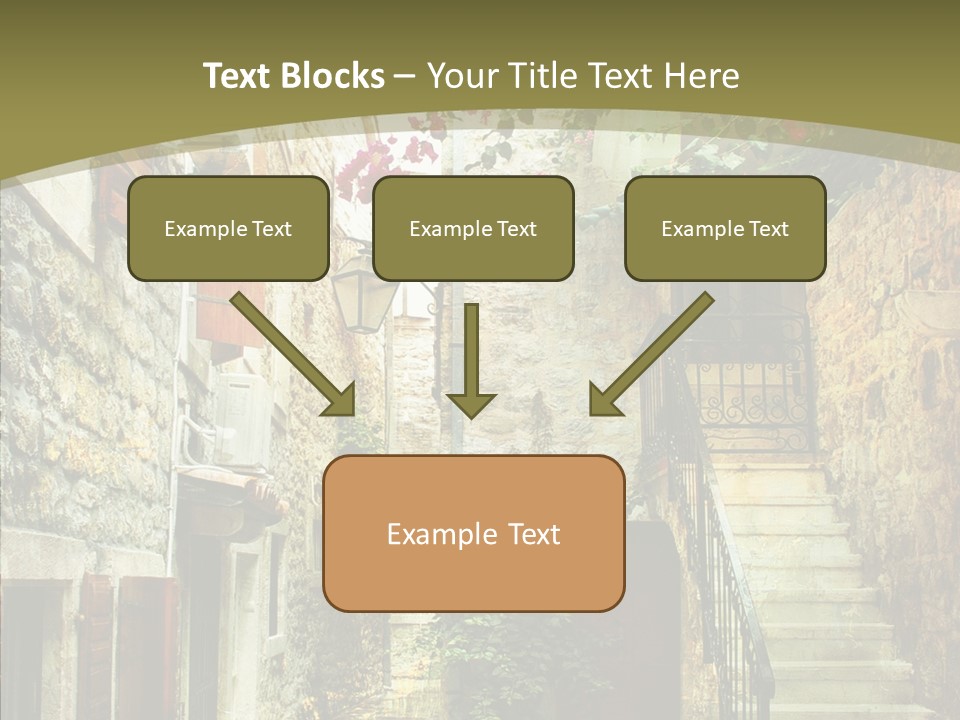 Text Blocks – Your Title Text Here

Example Text

Example Text

Example Text

Example Text